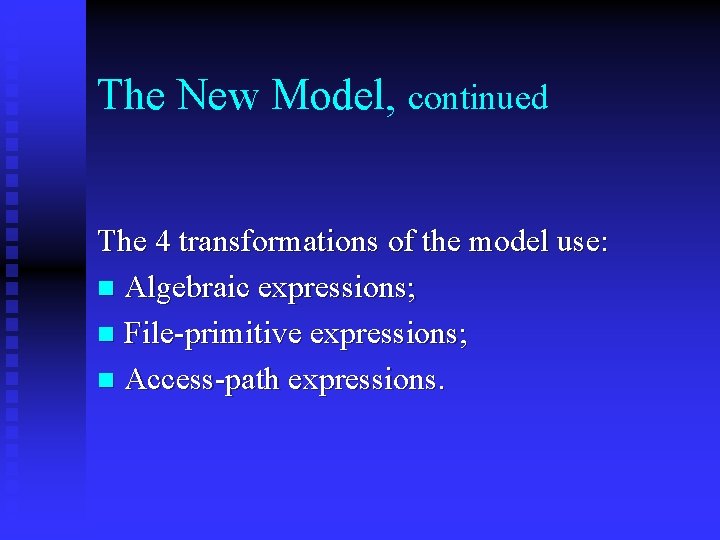 The New Model, continued

The 4 transformations of the model use:
- Algebraic expressions;
- File-primitive expressions;
- Access-path expressions.